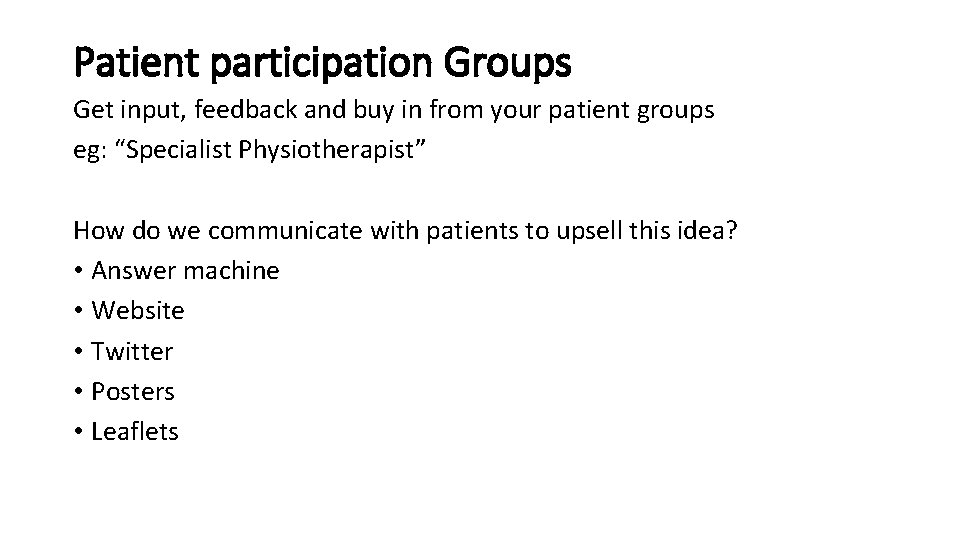 Patient participation Groups

Get input, feedback and buy in from your patient groups
eg: “Specialist Physiotherapist”

How do we communicate with patients to upsell this idea?
• Answer machine
• Website
• Twitter
• Posters
• Leaflets